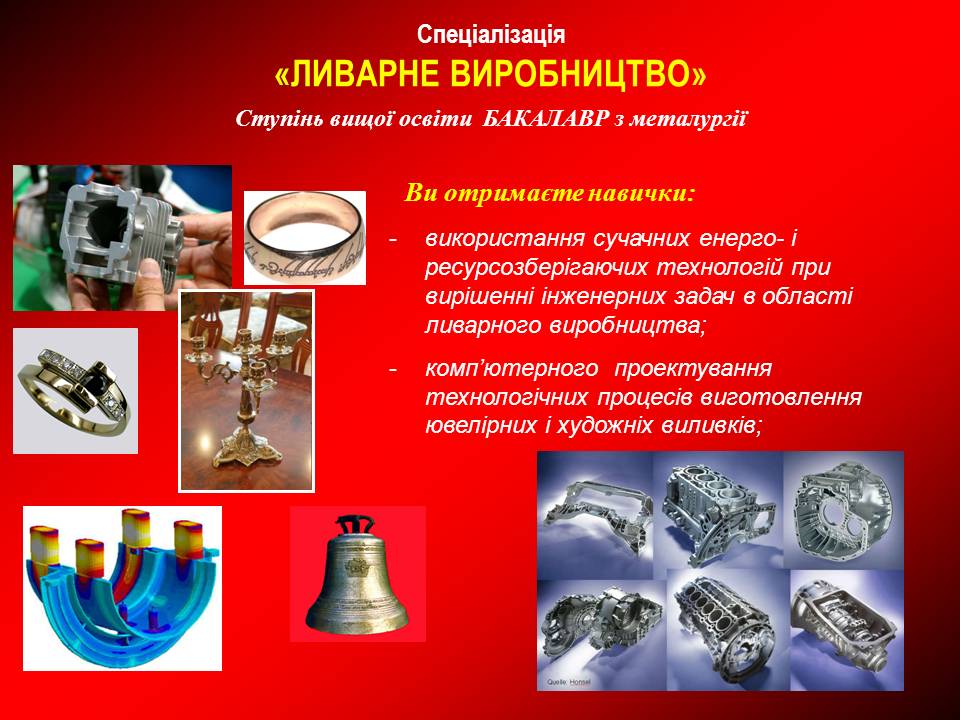 Спеціалізація
«ЛИВАРНЕ ВИРОБНИЦТВО»
Ступінь вищої освіти БАКАЛАВР з металургії

Ви отримаєте навички:

- використання сучачних енерго- і ресурсозберігаючих технологій при вирішенні інженерних задач в області ливарного виробництва;

- комп'ютерного проектування технологічних процесів виготовлення ювелірних і художніх виливків;

Quelle: Honsel